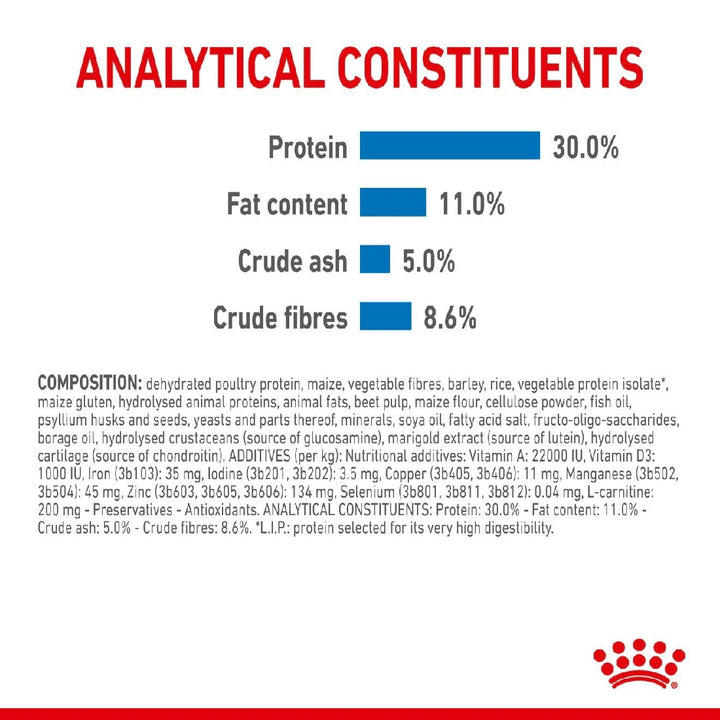 ANALYTICAL CONSTITUENTS

Protein 30.0%

Fat content 11.0%

Crude ash 5.0%

Crude fibres 8.6%

COMPOSITION: dehydrated poultry protein, maize, vegetable fibres, barley, rice, vegetable protein isolate*, maize gluten, hydrolysed animal proteins, animal fats, beet pulp, maize flour, cellulose powder, fish oil, psyllium husks and seeds, yeasts and parts thereof, minerals, soya oil, fatty acid salt, fructo-oligo-saccharides, borage oil, hydrolysed crustaceans (source of glucosamine), marigold extract (source of lutein), hydrolysed cartilage (source of chondroitin). ADDITIVES (per kg): Nutritional additives: Vitamin A: 22000 IU, Vitamin D3: 1000 IU, Iron (3b103): 35 mg, Iodine (3b201, 3b202): 3.5 mg, Copper (3b405, 3b406): 11 mg, Manganese (3b502, 3b504): 45 mg, Zinc (3b603, 3b605, 3b606): 134 mg, Selenium (3b801, 3b811, 3b812): 0.04 mg, L-carnitine: 200 mg - Preservatives - Antioxidants. ANALYTICAL CONSTITUENTS: Protein: 30.0% - Fat content: 11.0% - Crude ash: 5.0% - Crude fibres: 8.6%. *L.I.P.: protein selected for its very high digestibility.